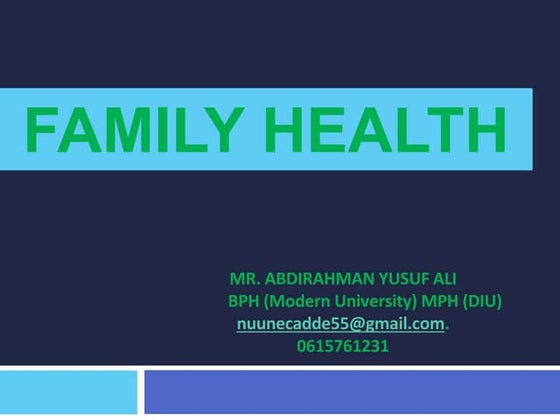 FAMILY HEALTH

MR. ABDIRAHMAN YUSUF ALI
BPH (Modern University) MPH (DIU)
nuunecadde55@gmail.com.
0615761231